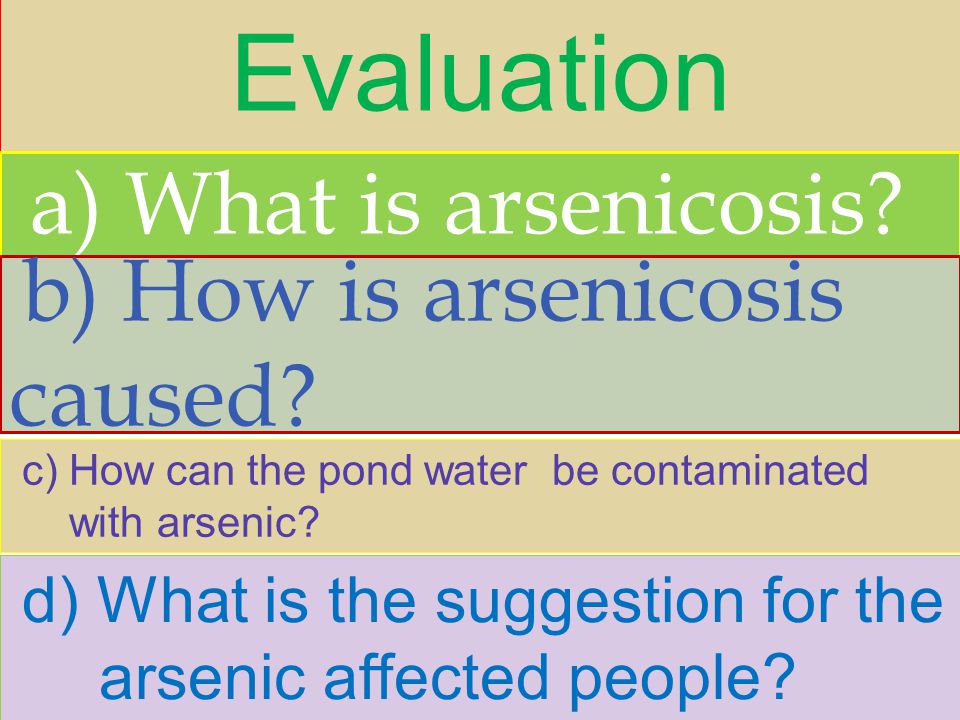 Evaluation

a) What is arsenicosis?

b) How is arsenicosis caused?

c) How can the pond water  be contaminated with arsenic?

d) What is the suggestion for the arsenic affected people?